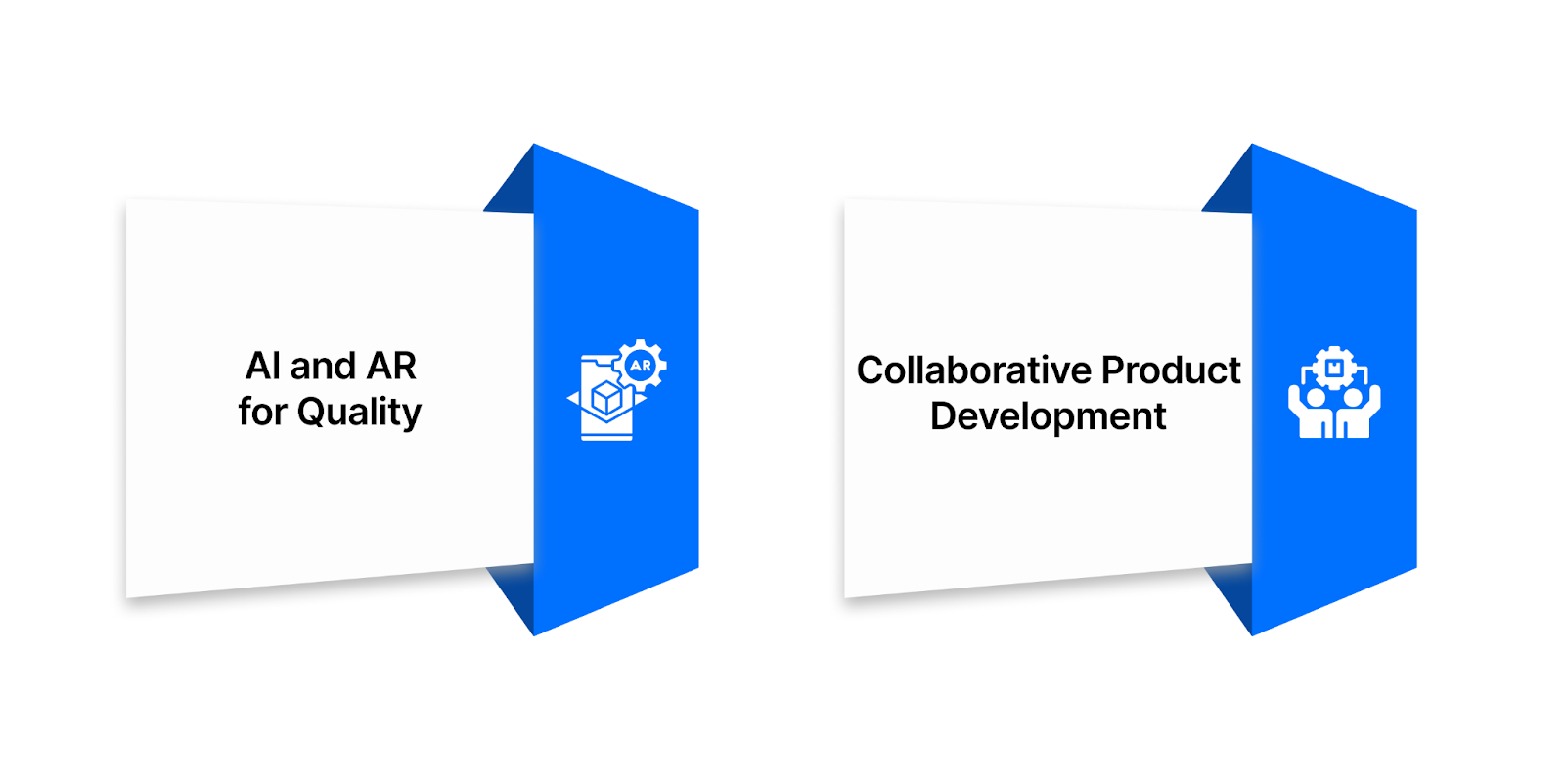 AI and AR for Quality

AR

Collaborative Product Development